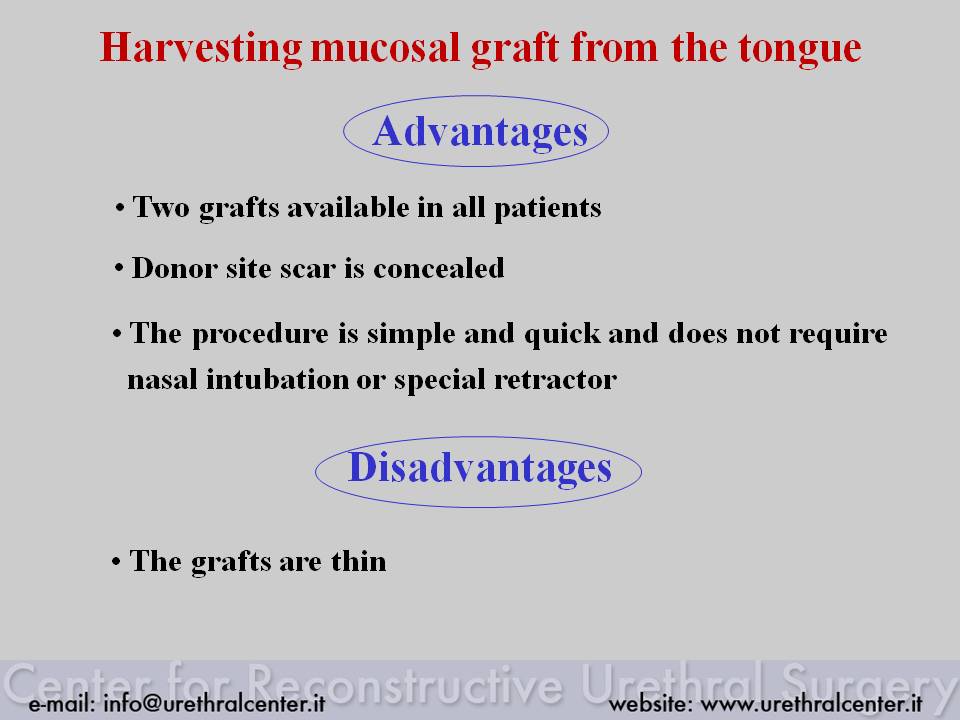 Harvesting mucosal graft from the tongue

Advantages

• Two grafts available in all patients

• Donor site scar is concealed

• The procedure is simple and quick and does not require nasal intubation or special retractor

Disadvantages

• The grafts are thin

Center for Reconstructive Urethral Surgery

e-mail: info@urethralcenter.it

website: www.urethralcenter.it